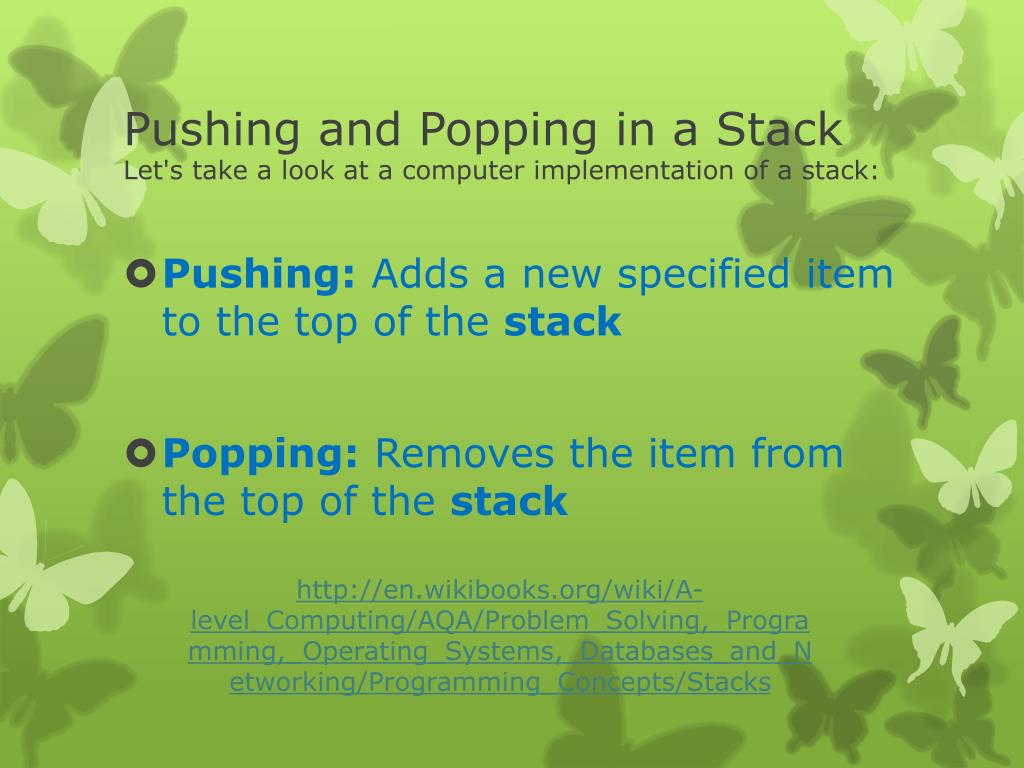 Pushing and Popping in a Stack
Let's take a look at a computer implementation of a stack:

Pushing: Adds a new specified item to the top of the stack

Popping: Removes the item from the top of the stack

http://en.wikibooks.org/wiki/A-level_Computing/AQA/Problem_Solving,_Programming,_Operating_Systems,_Databases_and_Networking/Programming_Concepts/Stacks